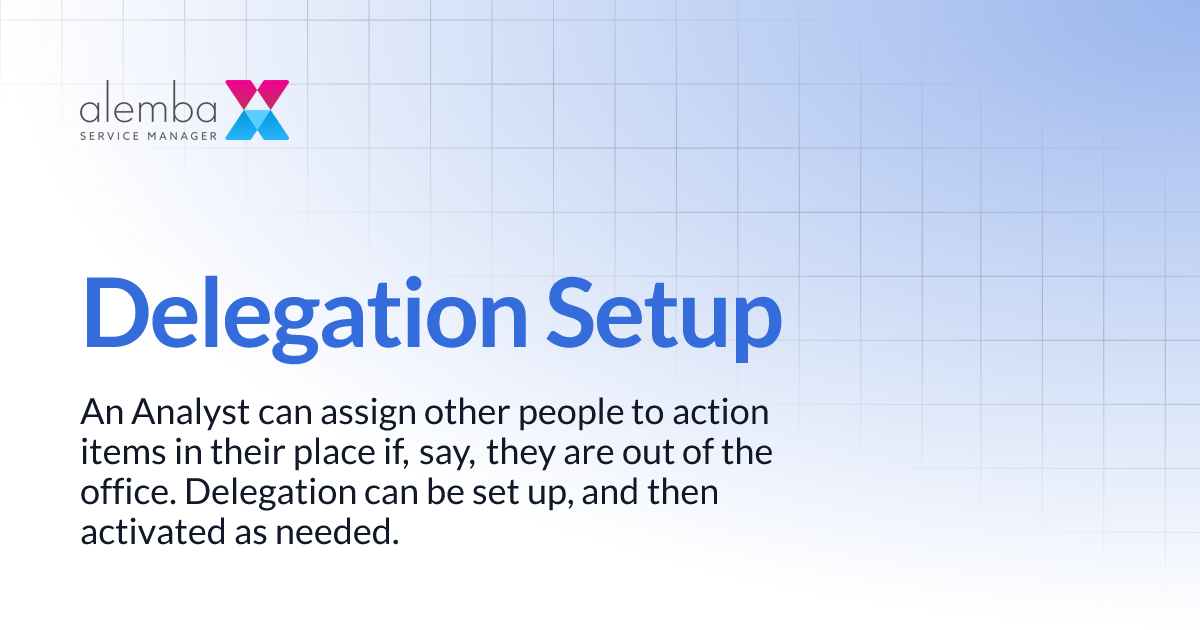 alemba
SERVICE MANAGER

Delegation Setup

An Analyst can assign other people to action items in their place if, say, they are out of the office. Delegation can be set up, and then activated as needed.